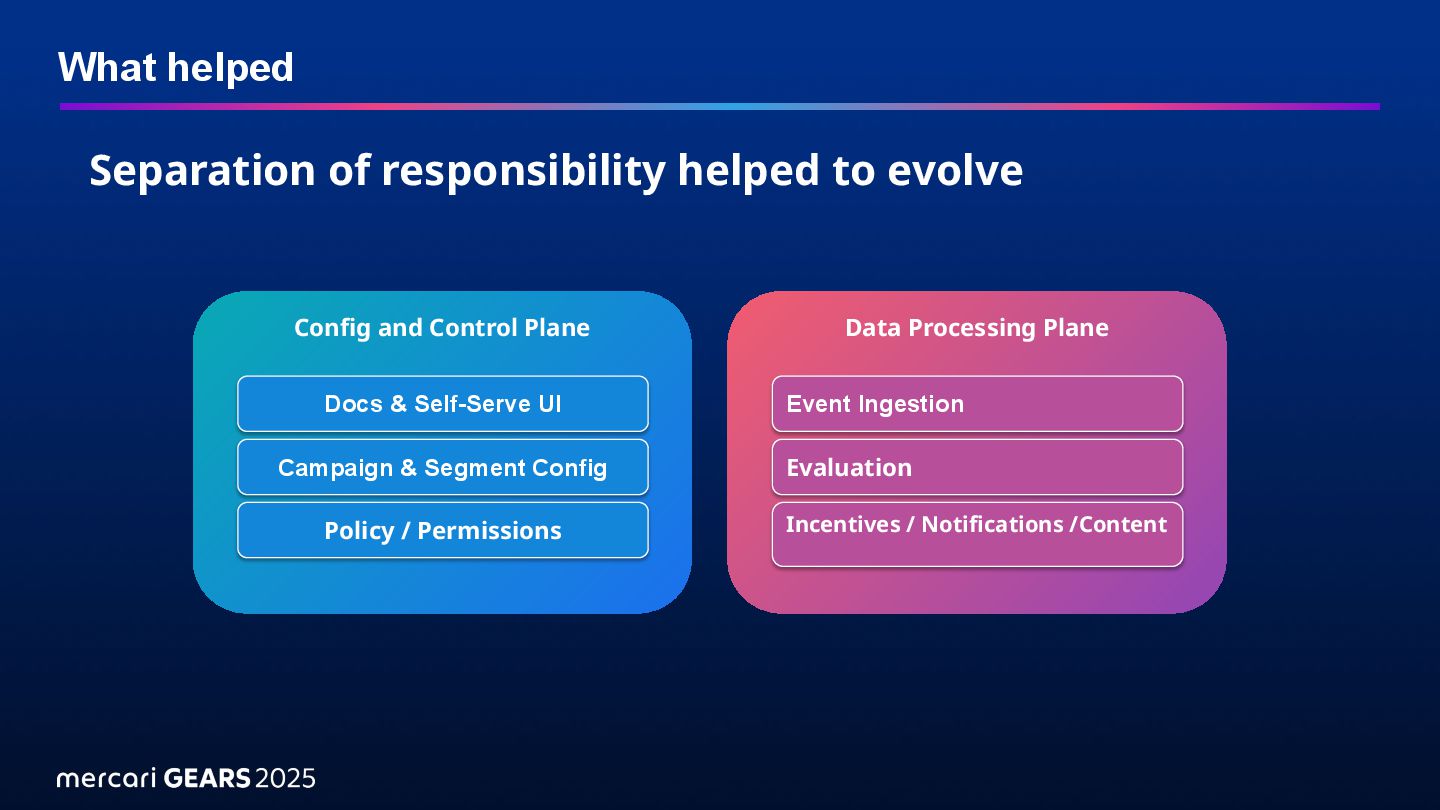 What helped

Separation of responsibility helped to evolve

Config and Control Plane

Docs & Self-Serve UI

Campaign & Segment Config

Policy / Permissions

Data Processing Plane

Event Ingestion

Evaluation

Incentives / Notifications /Content

mercari GEARS 2025